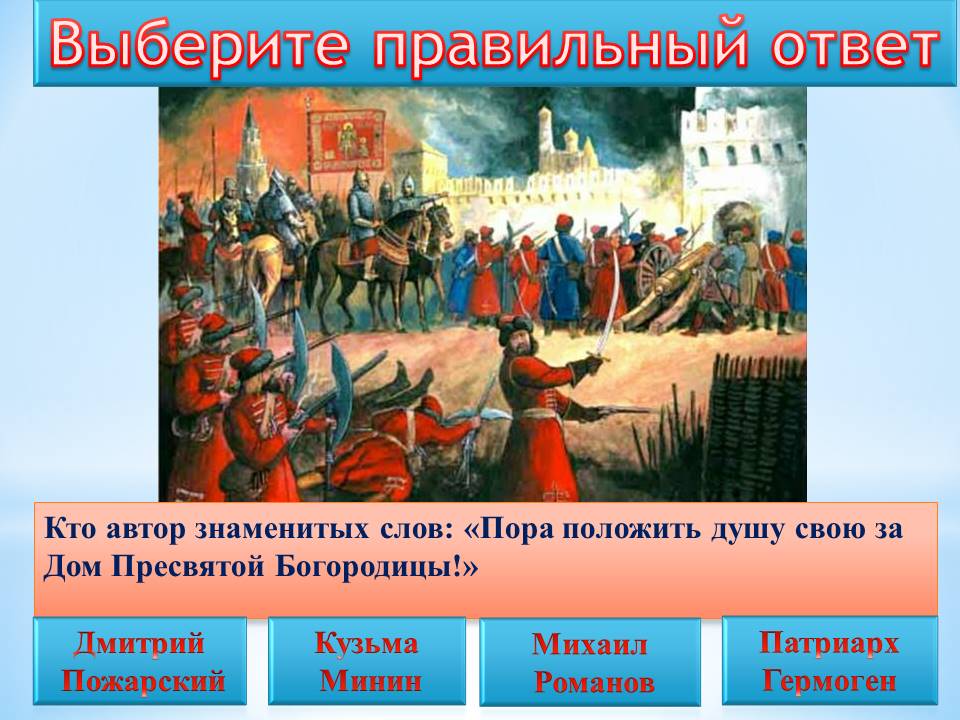 Выберите правильный ответ

Кто автор знаменитых слов: «Пора положить душу свою за Дом Пресвятой Богородицы!»

Дмитрий Пожарский

Кузьма Минин

Михаил Романов

Патриарх Гермоген